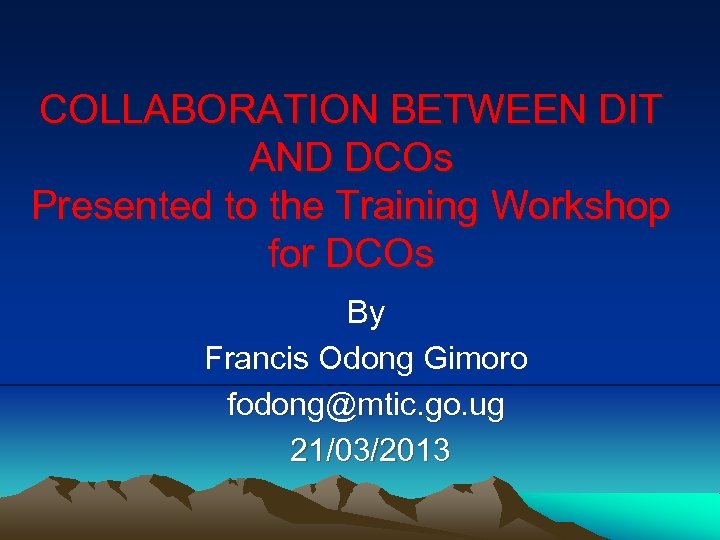 COLLABORATION BETWEEN DIT AND DCOs
Presented to the Training Workshop for DCOs

By
Francis Odong Gimoro
fodong@mtic.go.ug
21/03/2013